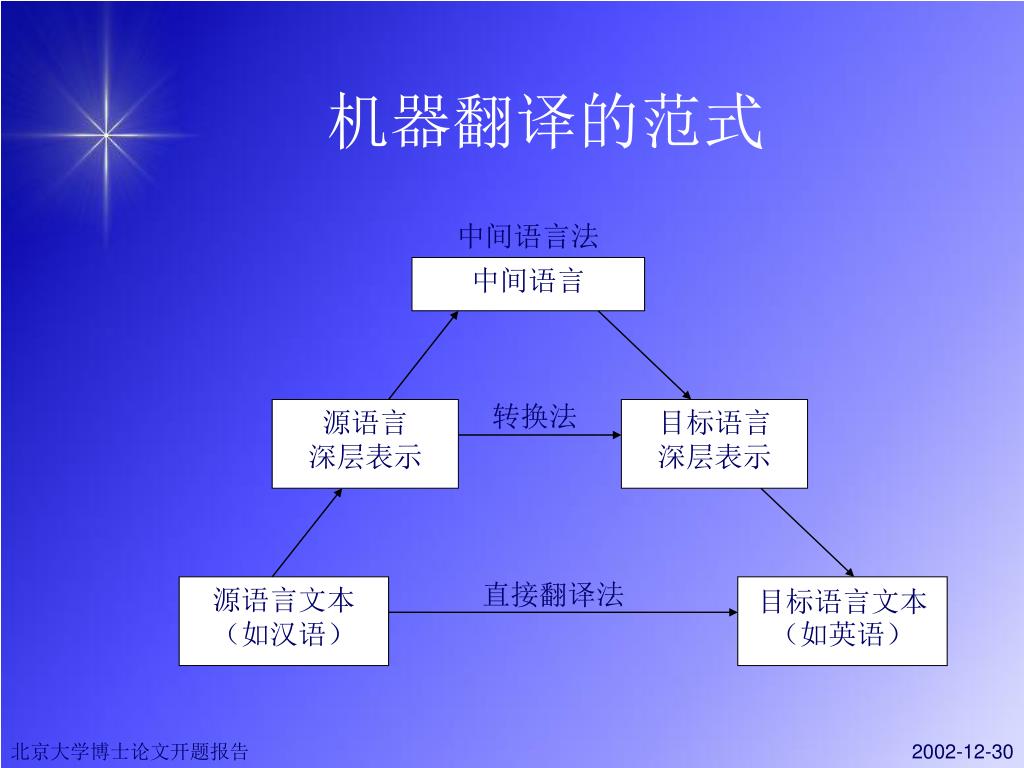 机器翻译的范式

中间语言法

中间语言

源语言
深层表示

转换法

目标语言
深层表示

源语言文本
（如汉语）

直接翻译法

目标语言文本
（如英语）

北京大学博士论文开题报告

2002-12-30